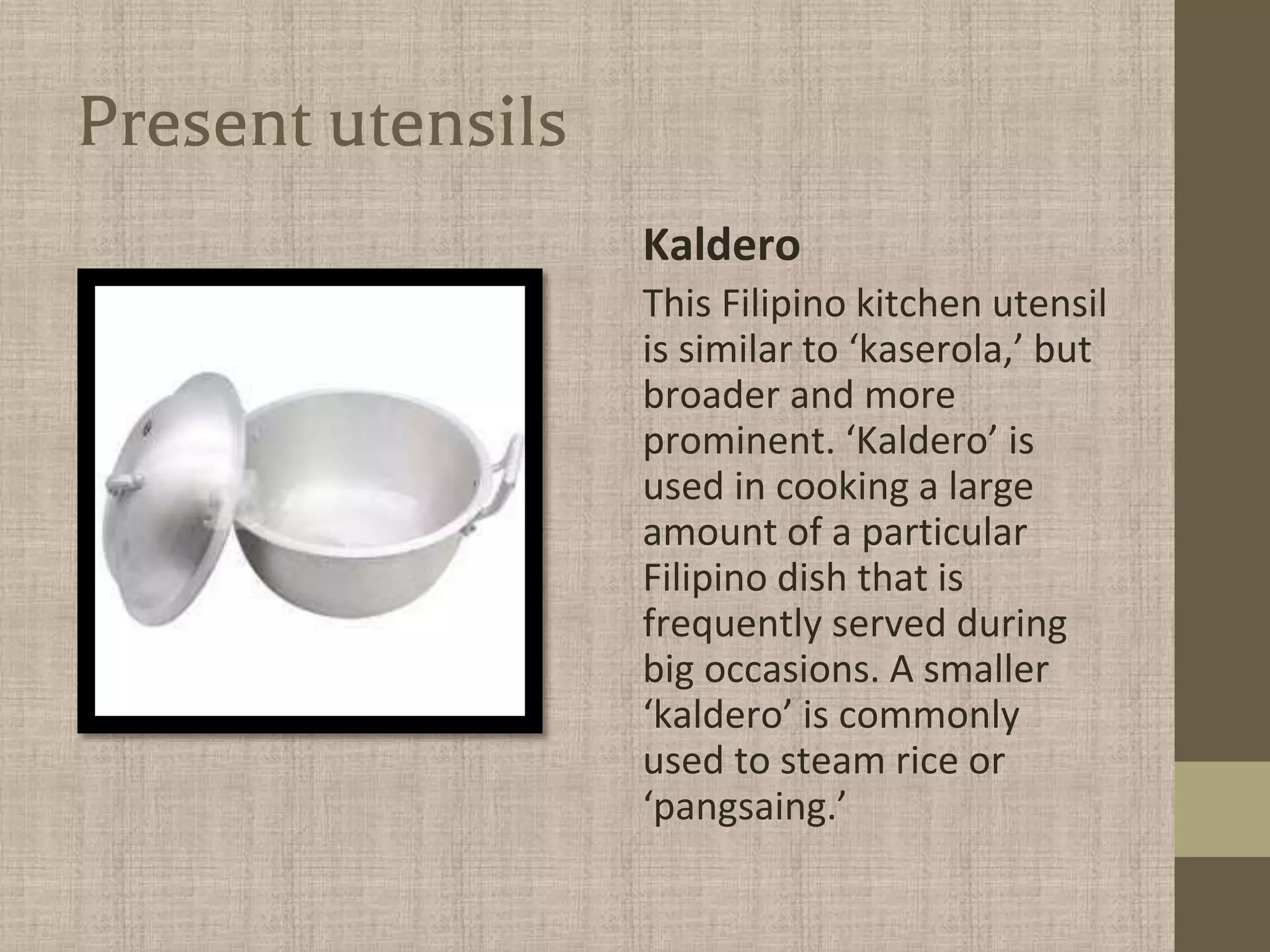 Present utensils

Kaldero

This Filipino kitchen utensil is similar to ‘kaserola,’ but broader and more prominent. ‘Kaldero’ is used in cooking a large amount of a particular Filipino dish that is frequently served during big occasions. A smaller ‘kaldero’ is commonly used to steam rice or ‘pangsaing.’